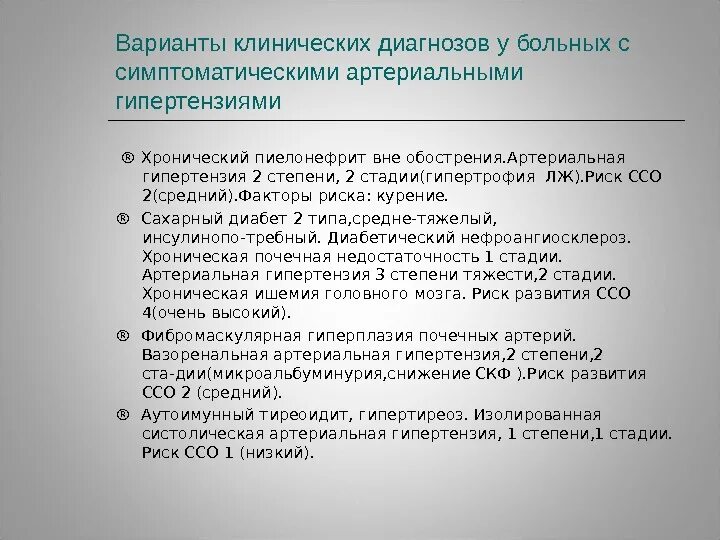 Варианты клинических диагнозов у больных с симптоматическими артериальными гипертензиями

® Хронический пиелонефрит вне обострения.Артериальная гипертензия 2 степени, 2 стадии(гипертрофия ЛЖ).Риск ССО 2(средний).Факторы риска: курение.

® Сахарный диабет 2 типа,средне-тяжелый, инсулинопо-требный. Диабетический нефроангиосклероз. Хроническая почечная недостаточность 1 стадии. Артериальная гипертензия 3 степени тяжести,2 стадии. Хроническая ишемия головного мозга. Риск развития ССО 4(очень высокий).

® Фибромаскулярная гиперплазия почечных артерий. Вазоренальная артериальная гипертензия,2 степени,2 ста-дии(микроальбуминурия,снижение СКФ ).Риск развития ССО 2 (средний).

® Аутоимунный тиреоидит, гипертиреоз. Изолированная систолическая артериальная гипертензия, 1 степени,1 стадии. Риск ССО 1 (низкий).